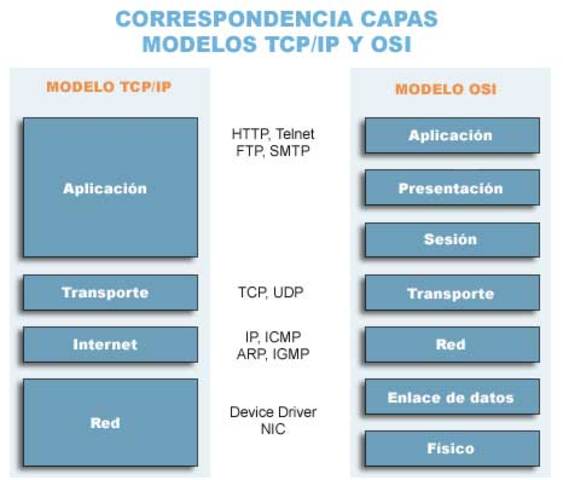 CORRESPONDENCIA CAPAS
MODELOS TCP/IP Y OSI

MODELO TCP/IP

Aplicación

Transporte

Internet

Red

HTTP, Telnet
FTP, SMTP

TCP, UDP

IP, ICMP
ARP, IGMP

Device Driver
NIC

MODELO OSI

Aplicación

Presentación

Sesión

Transporte

Red

Enlace de datos

Físico